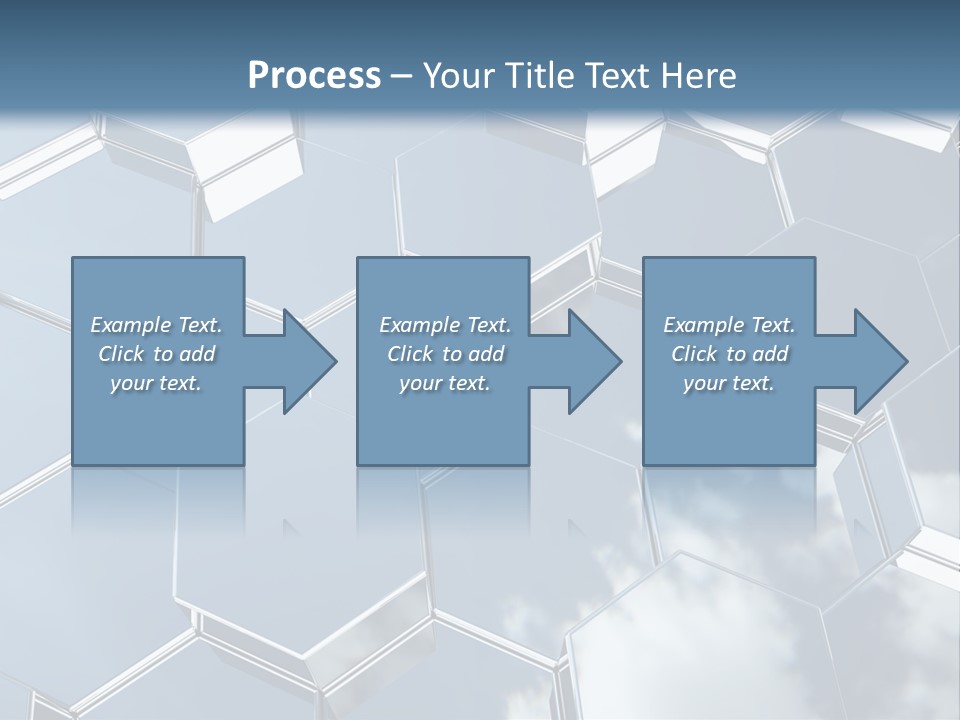 Process – Your Title Text Here

Example Text. Click to add your text.

Example Text. Click to add your text.

Example Text. Click to add your text.